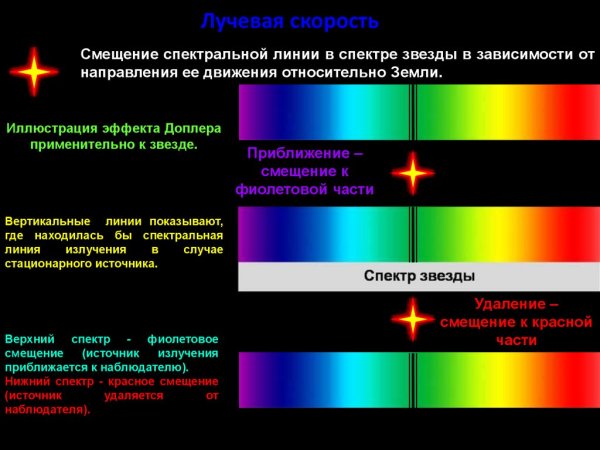 Лучевая скорость

Смещение спектральной линии в спектре звезды в зависимости от направления ее движения относительно Земли.

Иллюстрация эффекта Доплера применительно к звезде.

Приближение – смещение к фиолетовой части

Вертикальные линии показывают, где находилась бы спектральная линия излучения в случае стационарного источника.

Спектр звезды

Удаление – смещение к красной части

Верхний спектр - фиолетовое смещение (источник излучения приближается к наблюдателю).
Нижний спектр - красное смещение (источник удаляется от наблюдателя).